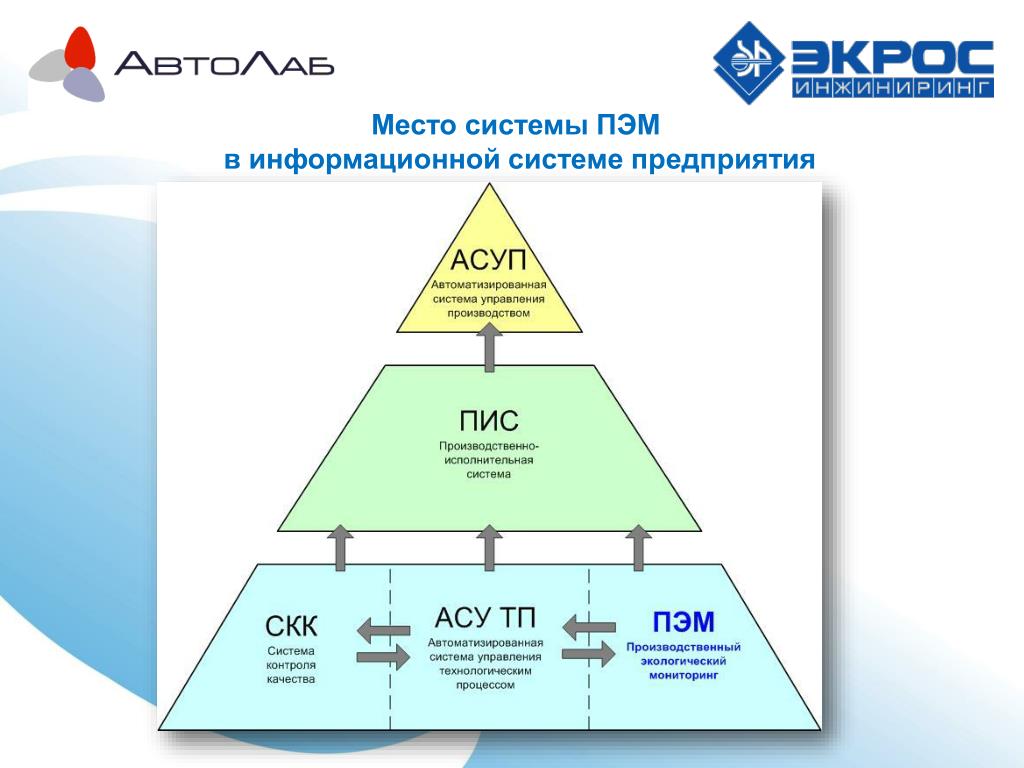 АвтоЛаб

ЭКРОС
ИНЖИНИРИНГ

Место системы ПЭМ
в информационной системе предприятия

АСУП
Автоматизированная система управления производством

ПИС
Производственно-исполнительная система

СКК
Система контроля качества

АСУ ТП
Автоматизированная система управления технологическим процессом

ПЭМ
Производственный экологический мониторинг